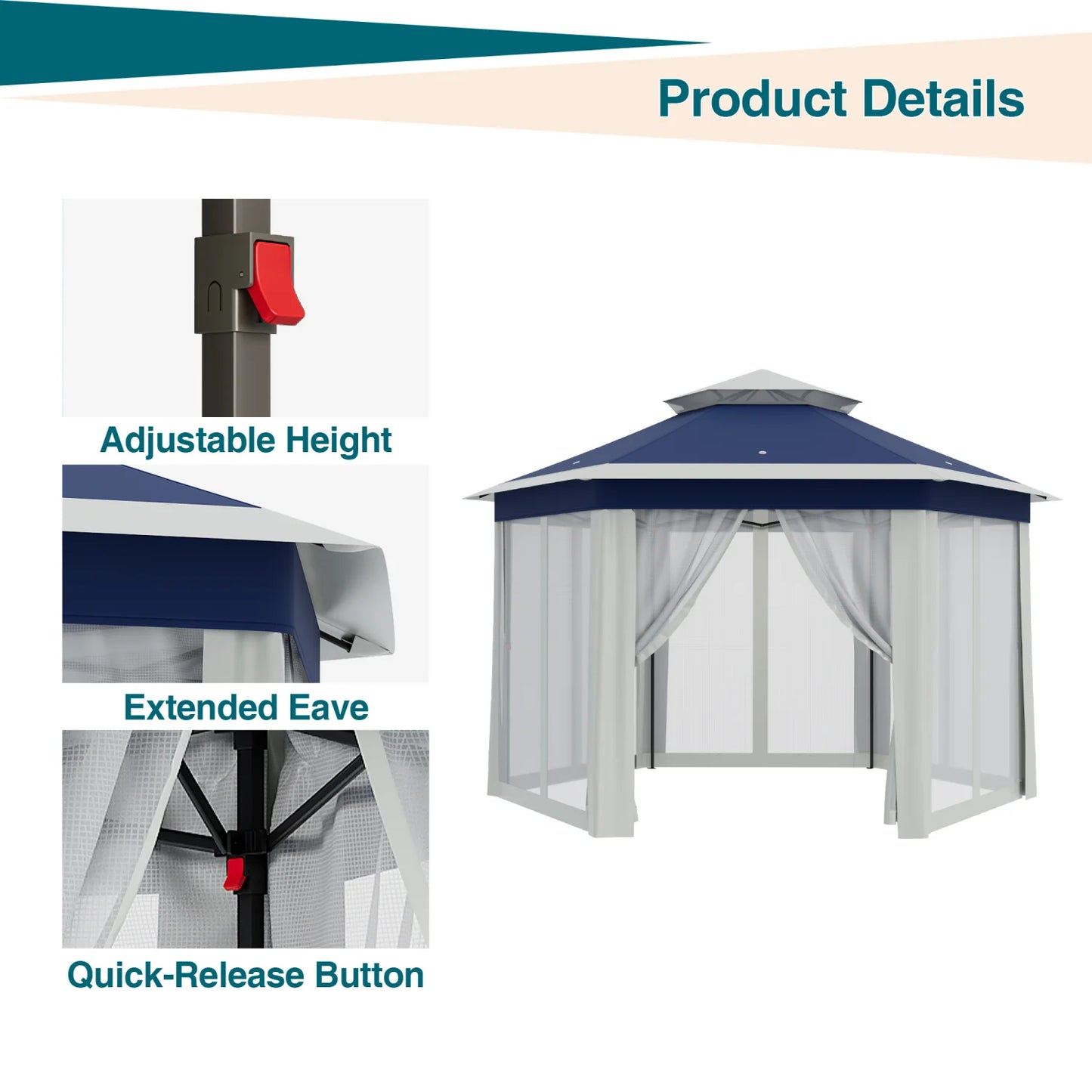 Product Details

Adjustable Height

Extended Eave

Quick-Release Button